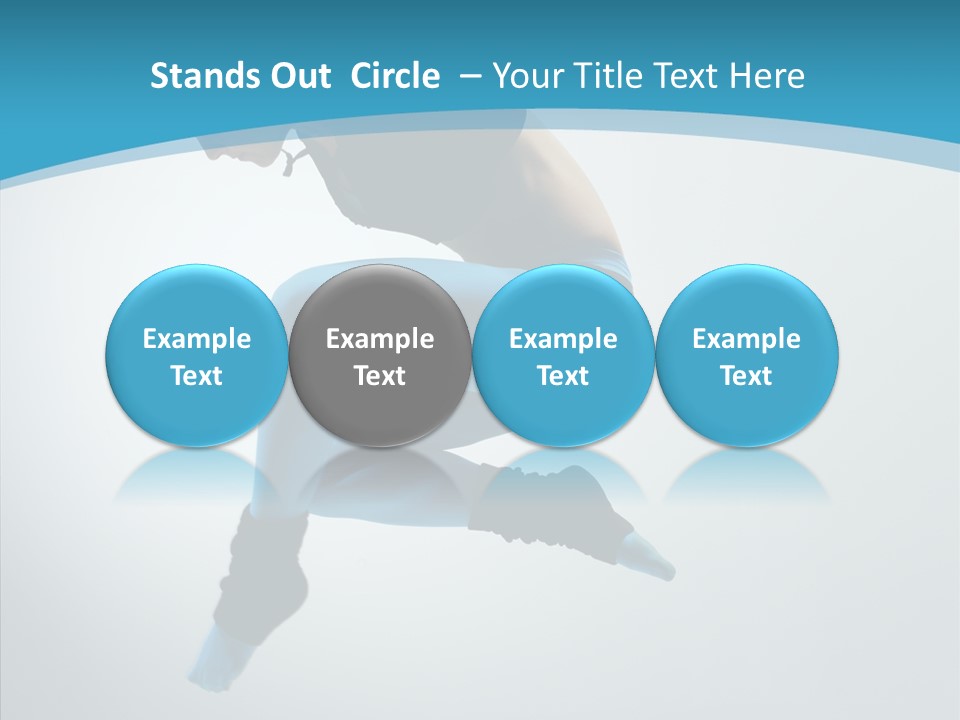 Stands Out Circle – Your Title Text Here

Example Text

Example Text

Example Text

Example Text